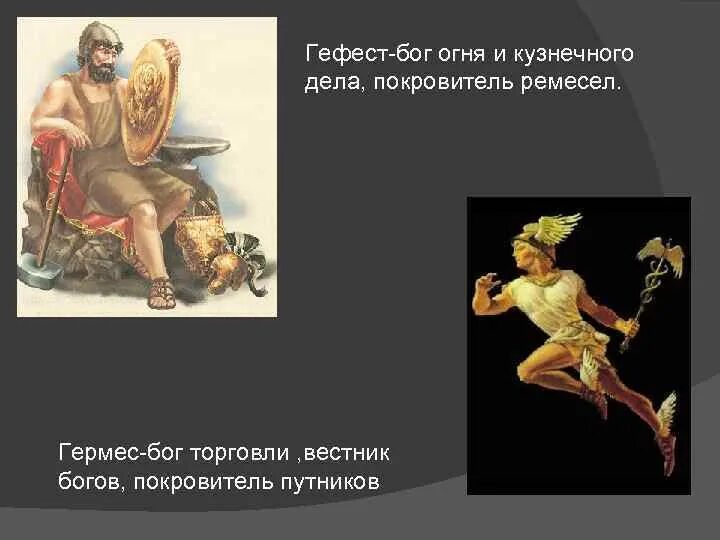 Гефест-бог огня и кузнечного дела, покровитель ремесел.

Гермес-бог торговли ,вестник богов, покровитель путников